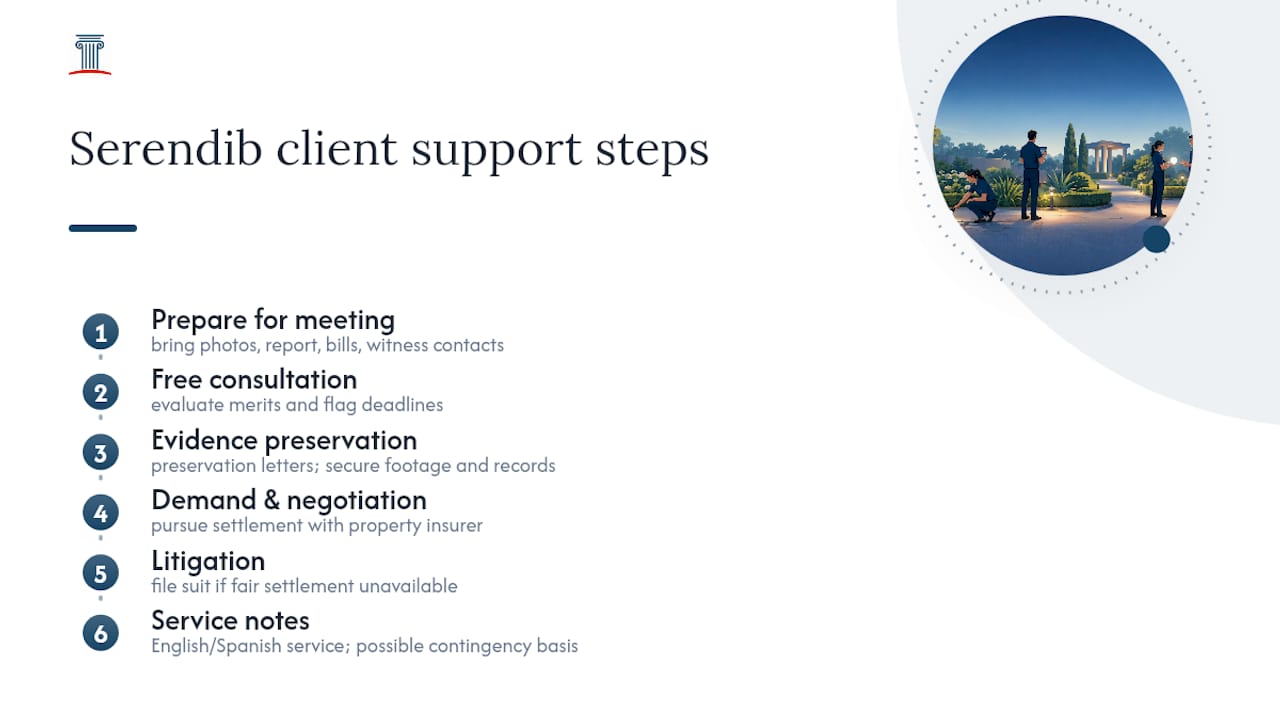 Serendib client support steps

1
Prepare for meeting
bring photos, report, bills, witness contacts

2
Free consultation
evaluate merits and flag deadlines

3
Evidence preservation
preservation letters; secure footage and records

4
Demand & negotiation
pursue settlement with property insurer

5
Litigation
file suit if fair settlement unavailable

6
Service notes
English/Spanish service; possible contingency basis